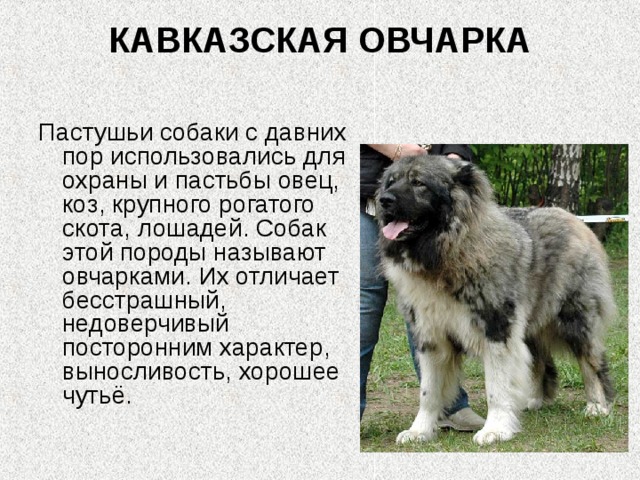 КАВКАЗСКАЯ ОВЧАРКА

Пастушьи собаки с давних пор использовались для охраны и пастьбы овец, коз, крупного рогатого скота, лошадей. Собак этой породы называют овчарками. Их отличает бесстрашный, недоверчивый посторонним характер, выносливость, хорошее чутьё.